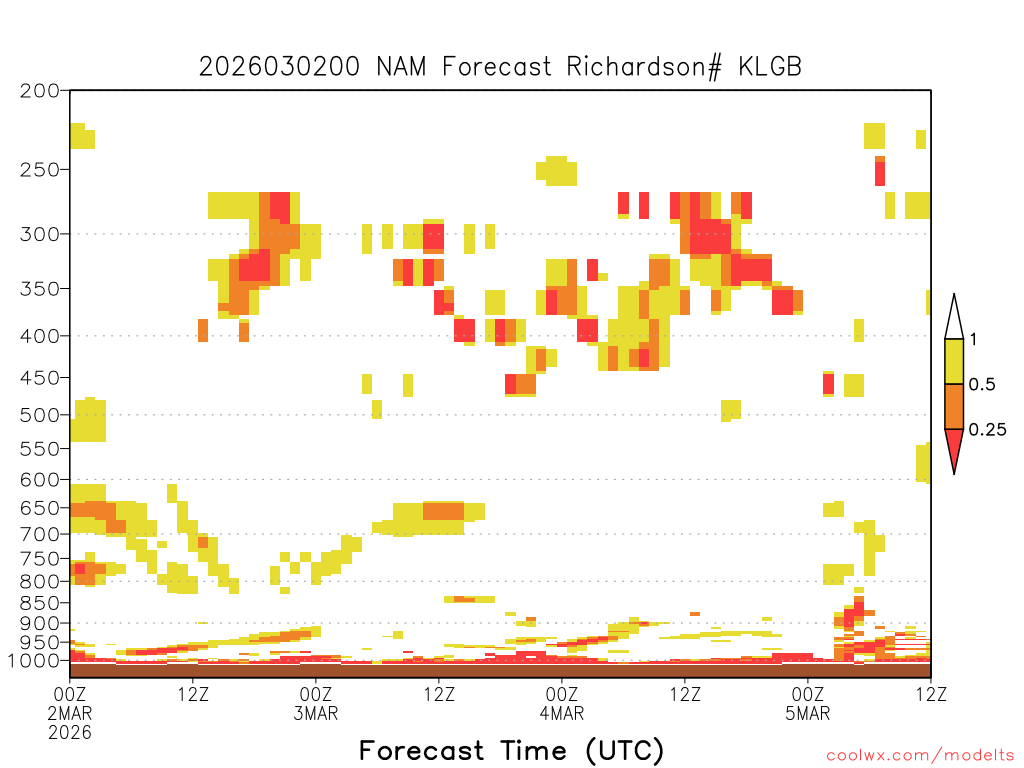 2026030200 NAM Forecast Richardson# KLGB

200
250
300
350
400
450
500
550
600
650
700
750
800
850
900
950
1000

1
0.5
0.25

00Z
2MAR
2026
12Z
00Z
3MAR
12Z
00Z
4MAR
12Z
00Z
5MAR
12Z

Forecast Time (UTC)

coolwx.com/modelts